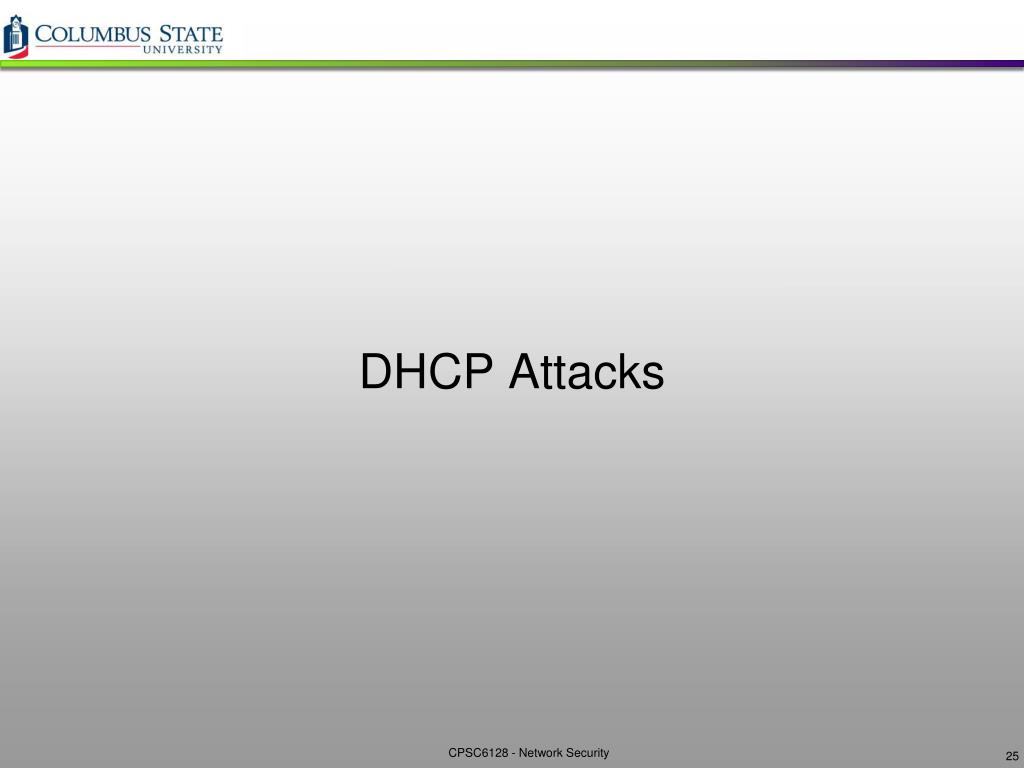 COLUMBUS STATE
UNIVERSITY

DHCP Attacks

CPSC6128 - Network Security

25